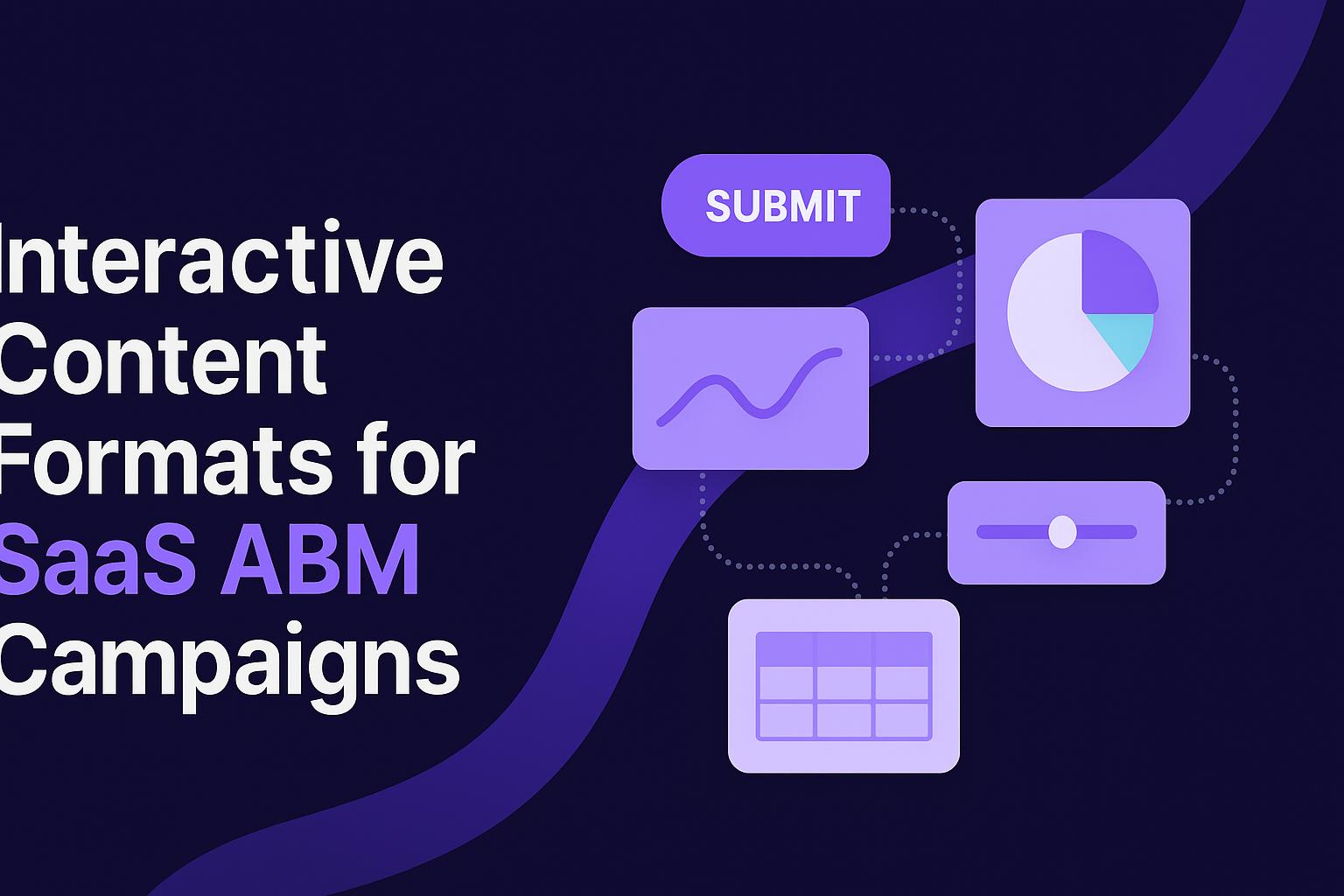 Interactive Content Formats for SaaS ABM Campaigns

SUBMIT